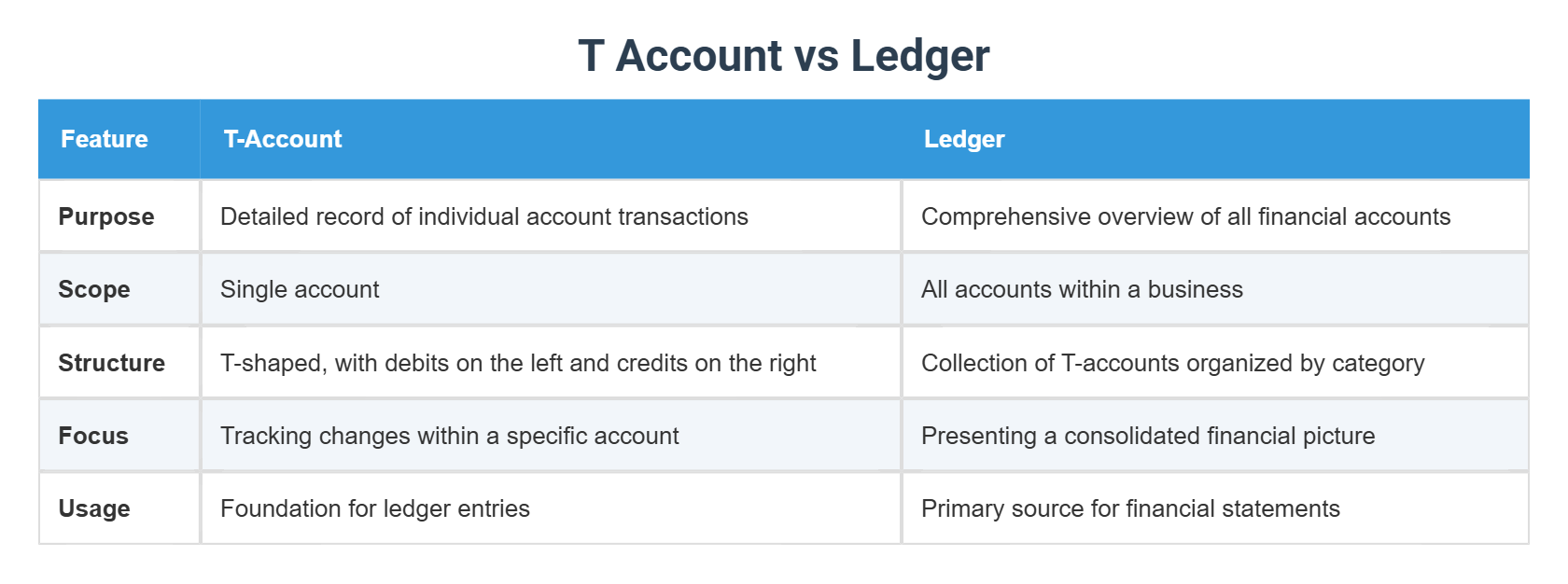 T Account vs Ledger

| Feature | T-Account | Ledger |
|---|---|---|
| Purpose | Detailed record of individual account transactions | Comprehensive overview of all financial accounts |
| Scope | Single account | All accounts within a business |
| Structure | T-shaped, with debits on the left and credits on the right | Collection of T-accounts organized by category |
| Focus | Tracking changes within a specific account | Presenting a consolidated financial picture |
| Usage | Foundation for ledger entries | Primary source for financial statements |